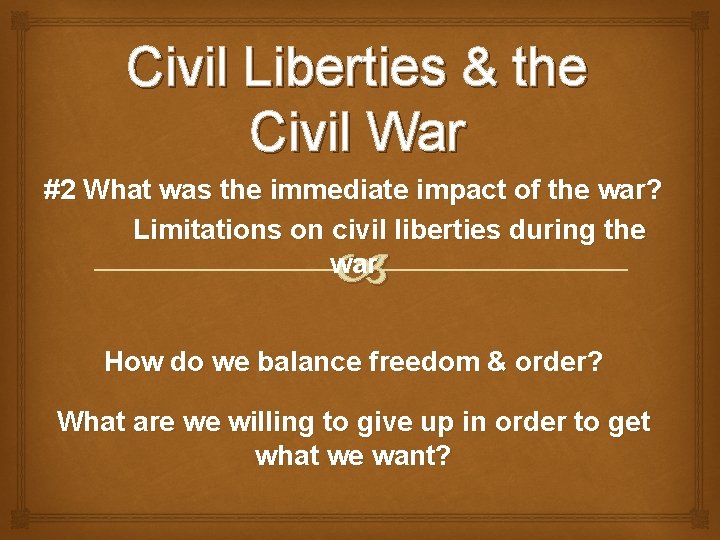 Civil Liberties & the Civil War

#2 What was the immediate impact of the war?
Limitations on civil liberties during the war

How do we balance freedom & order?

What are we willing to give up in order to get what we want?